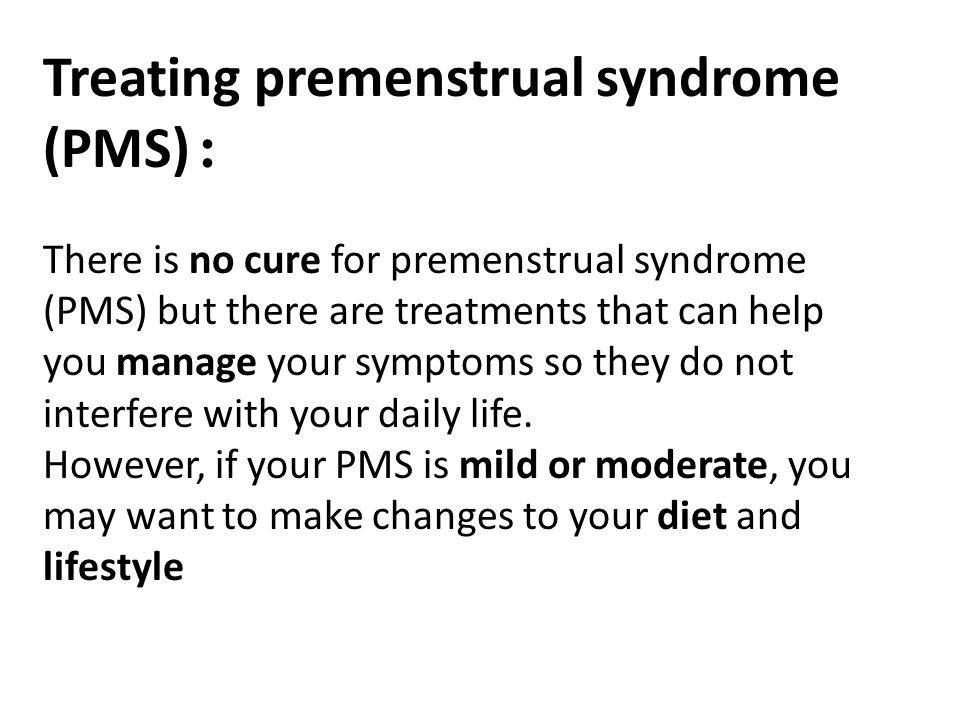 Treating premenstrual syndrome (PMS) :

There is no cure for premenstrual syndrome (PMS) but there are treatments that can help you manage your symptoms so they do not interfere with your daily life.
However, if your PMS is mild or moderate, you may want to make changes to your diet and lifestyle